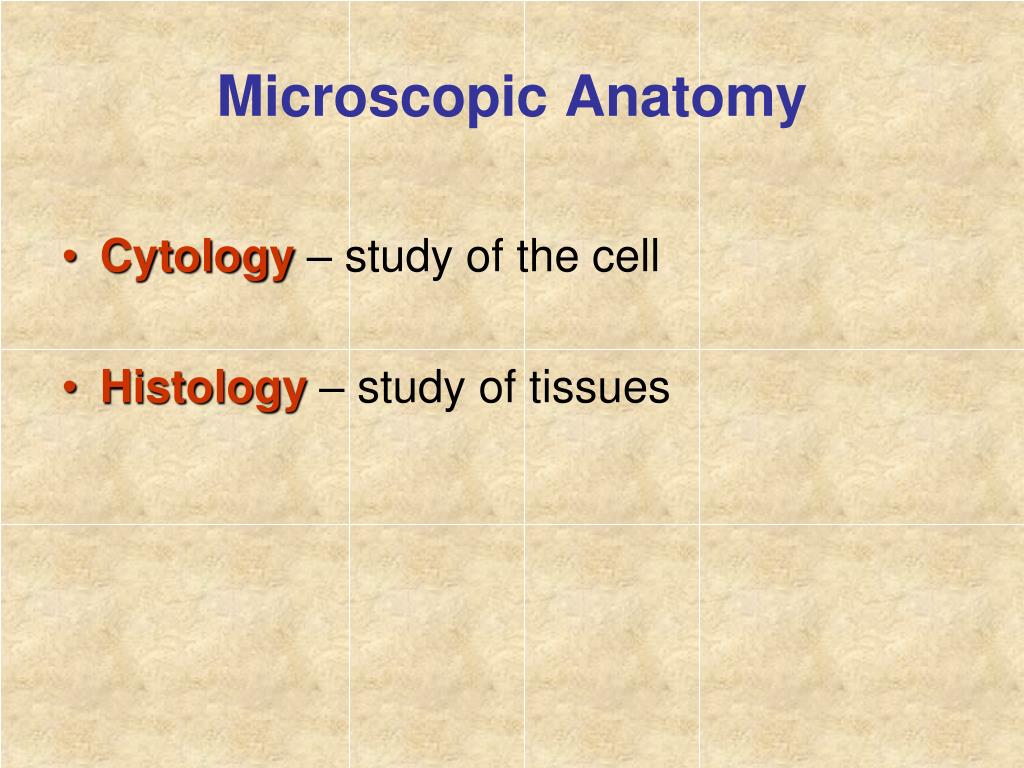 Microscopic Anatomy

• Cytology – study of the cell

• Histology – study of tissues